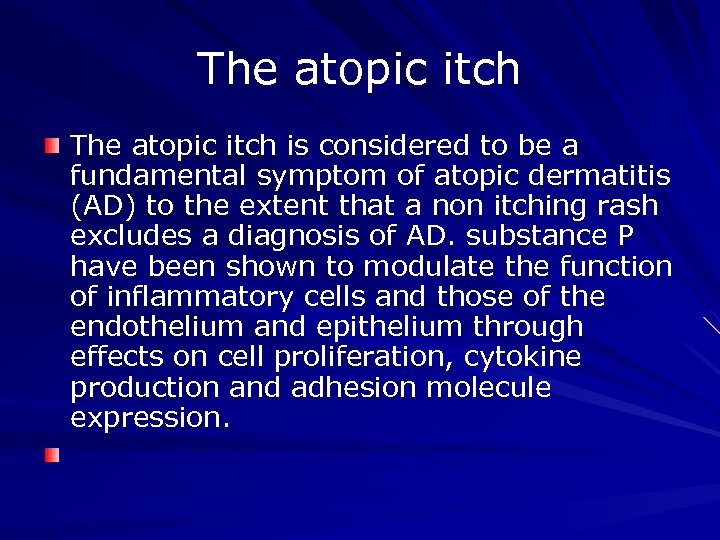 The atopic itch

The atopic itch is considered to be a fundamental symptom of atopic dermatitis (AD) to the extent that a non itching rash excludes a diagnosis of AD. substance P have been shown to modulate the function of inflammatory cells and those of the endothelium and epithelium through effects on cell proliferation, cytokine production and adhesion molecule expression.